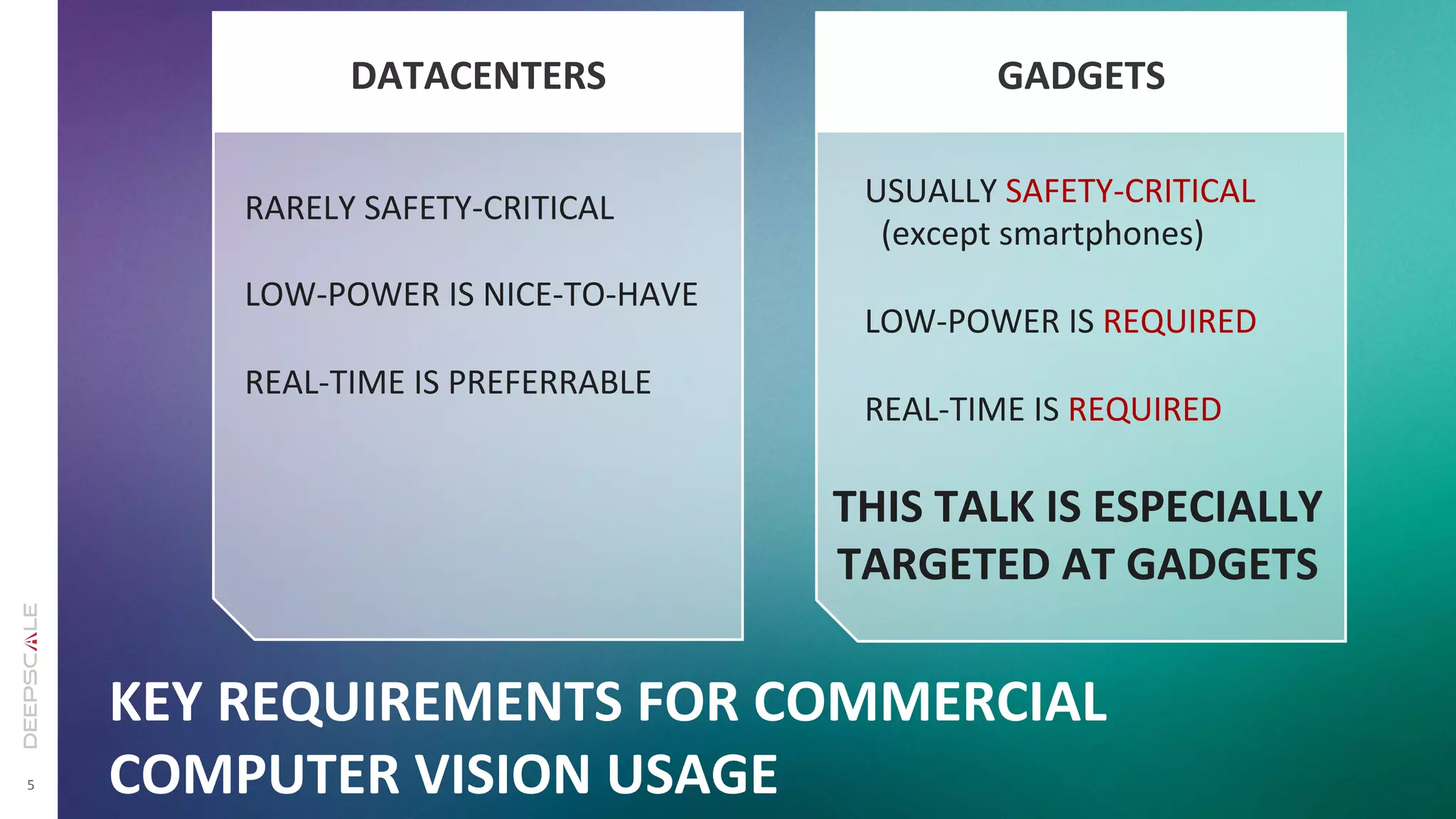 DATACENTERS

RARELY SAFETY-CRITICAL

LOW-POWER IS NICE-TO-HAVE

REAL-TIME IS PREFERRABLE

GADGETS

USUALLY SAFETY-CRITICAL (except smartphones)

LOW-POWER IS REQUIRED

REAL-TIME IS REQUIRED

THIS TALK IS ESPECIALLY TARGETED AT GADGETS

KEY REQUIREMENTS FOR COMMERCIAL COMPUTER VISION USAGE

DEEPSCALE

5